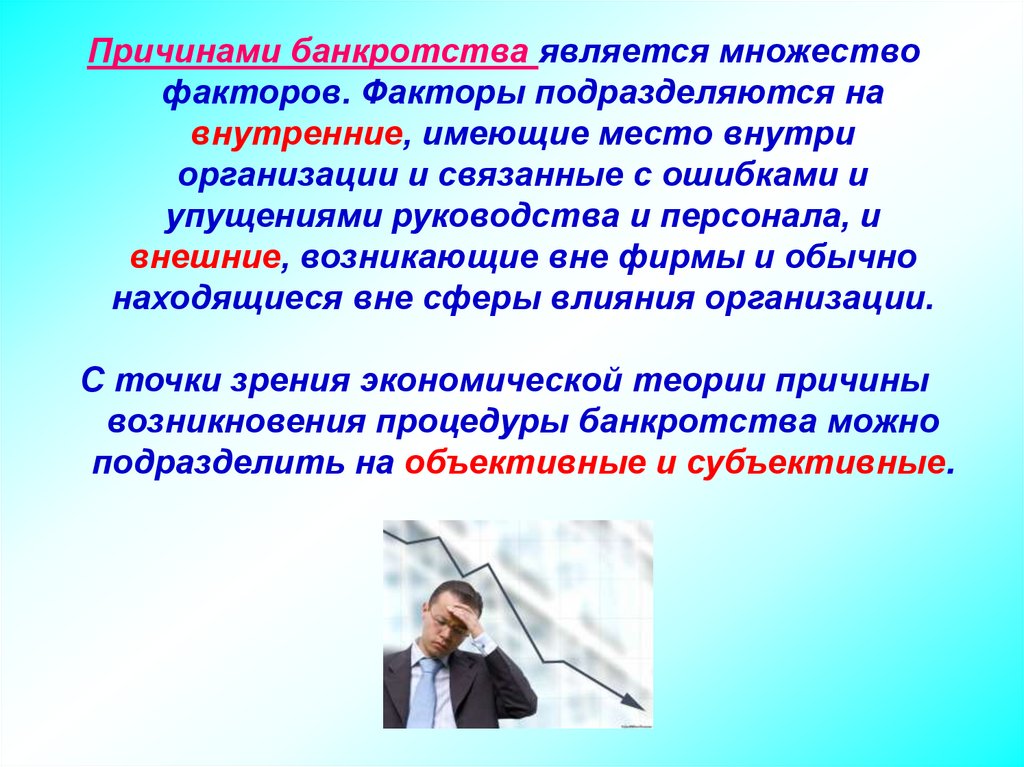 Причинами банкротства является множество факторов. Факторы подразделяются на внутренние, имеющие место внутри организации и связанные с ошибками и упущениями руководства и персонала, и внешние, возникающие вне фирмы и обычно находящиеся вне сферы влияния организации.

С точки зрения экономической теории причины возникновения процедуры банкротства можно подразделить на объективные и субъективные.